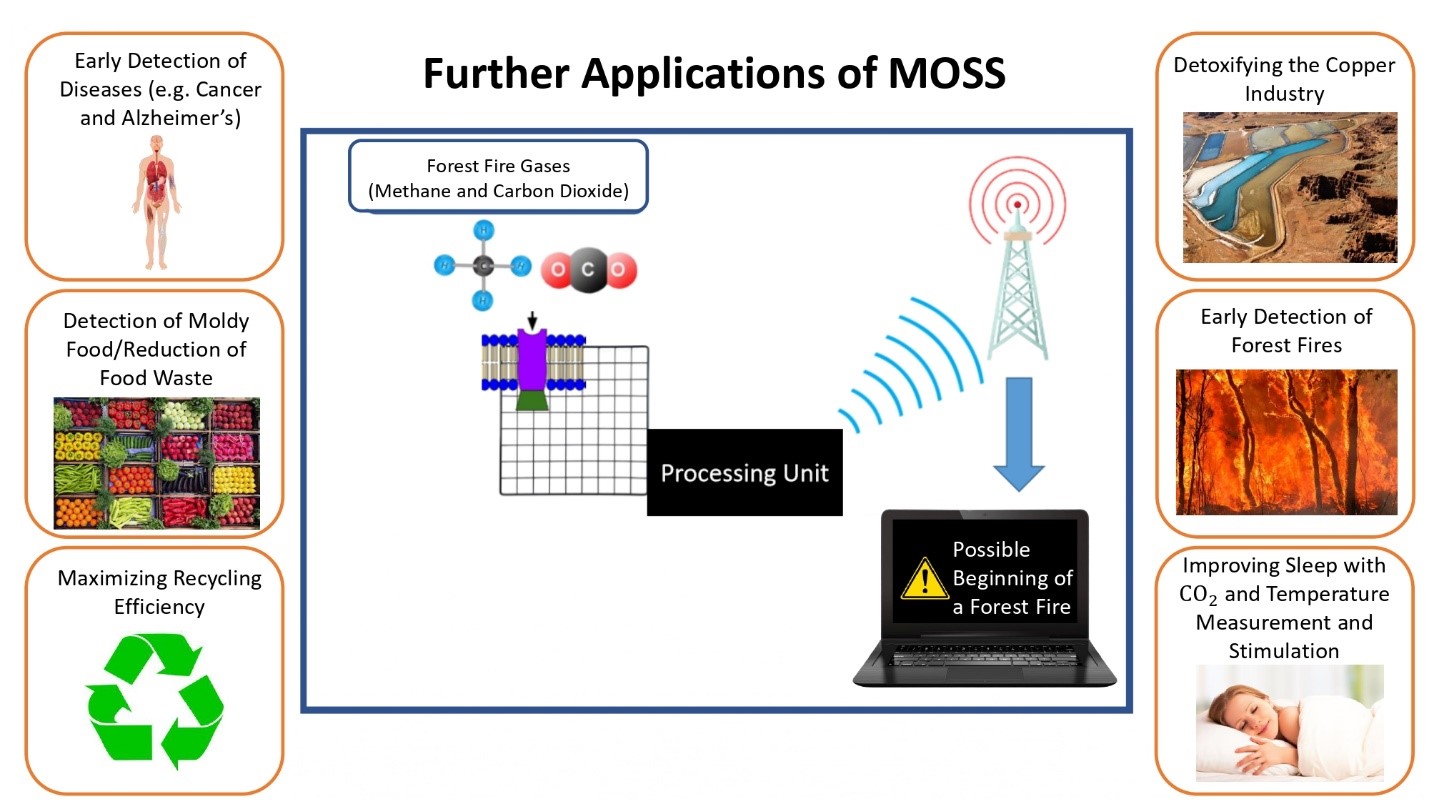 Early Detection of Diseases (e.g. Cancer and Alzheimer's)

Detection of Moldy Food/Reduction of Food Waste

Maximizing Recycling Efficiency

Further Applications of MOSS

Forest Fire Gases (Methane and Carbon Dioxide)

H

H

C

H

H

O C O

Processing Unit

Possible Beginning of a Forest Fire

Detoxifying the Copper Industry

Early Detection of Forest Fires

Improving Sleep with $CO_2$ and Temperature Measurement and Stimulation